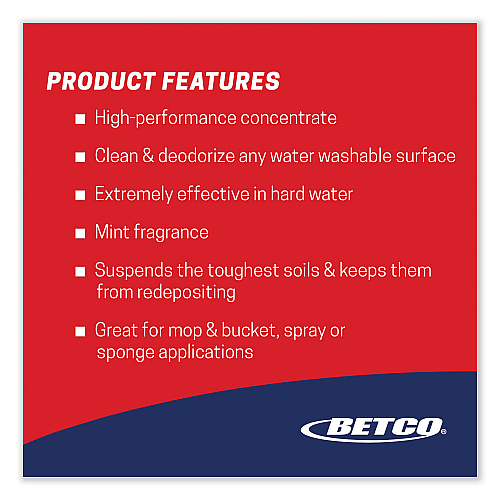 PRODUCT FEATURES

■ High-performance concentrate

■ Clean & deodorize any water washable surface

■ Extremely effective in hard water

■ Mint fragrance

■ Suspends the toughest soils & keeps them from redepositing

■ Great for mop & bucket, spray or sponge applications

BETCO®